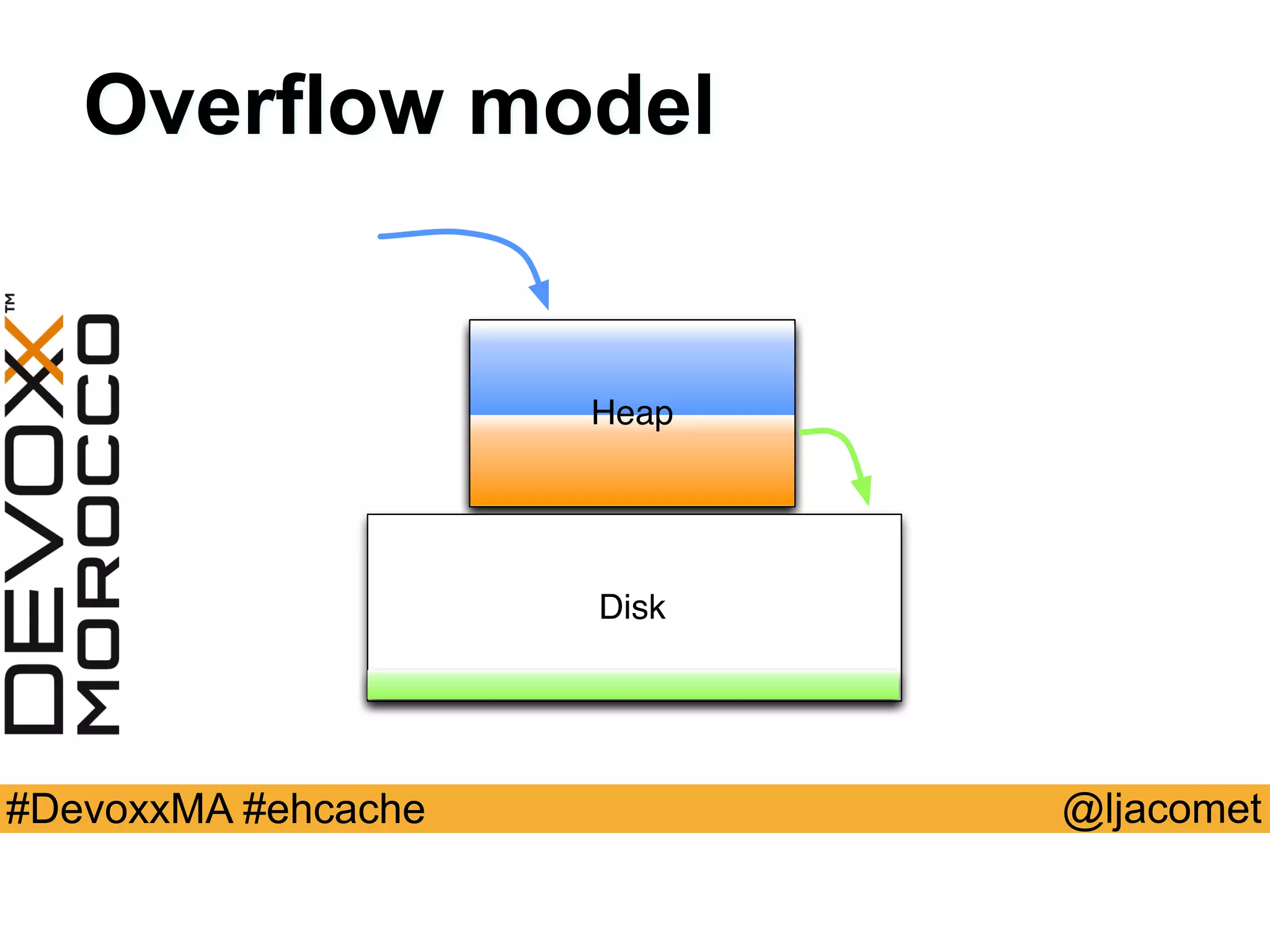 Overflow model

DEVOXX™
MOROCCO

Heap

Disk

#DevoxxMA #ehcache

@ljacomet